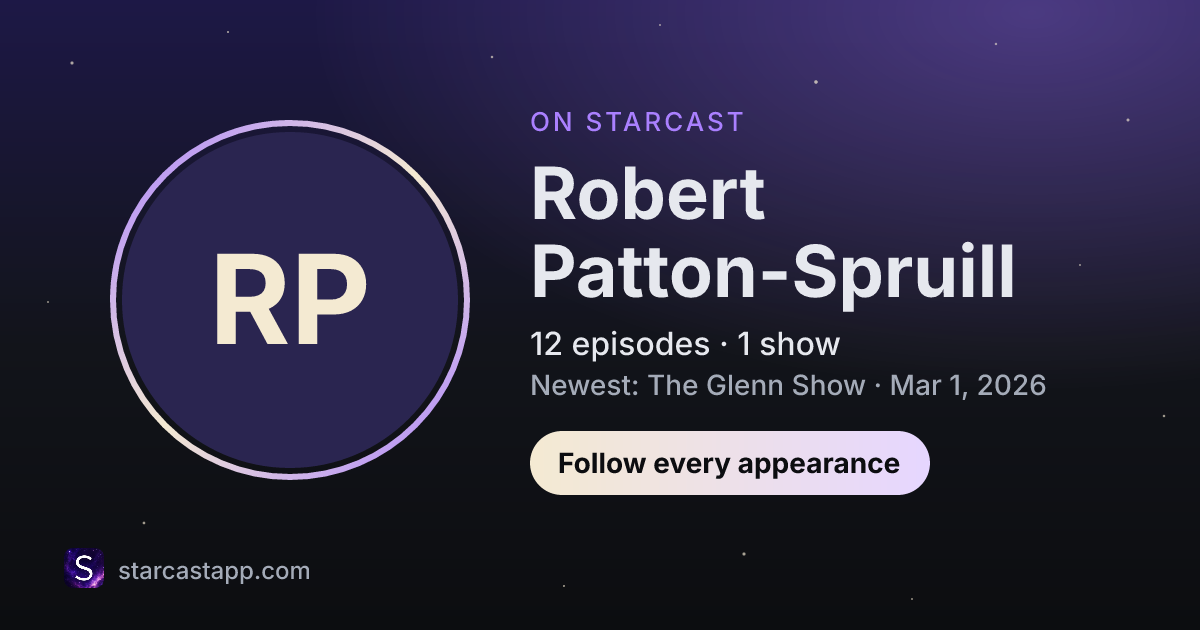 RP

ON STARCAST

Robert Patton-Spruill

12 episodes · 1 show

Newest: The Glenn Show · Mar 1, 2026

Follow every appearance

S

starcastapp.com